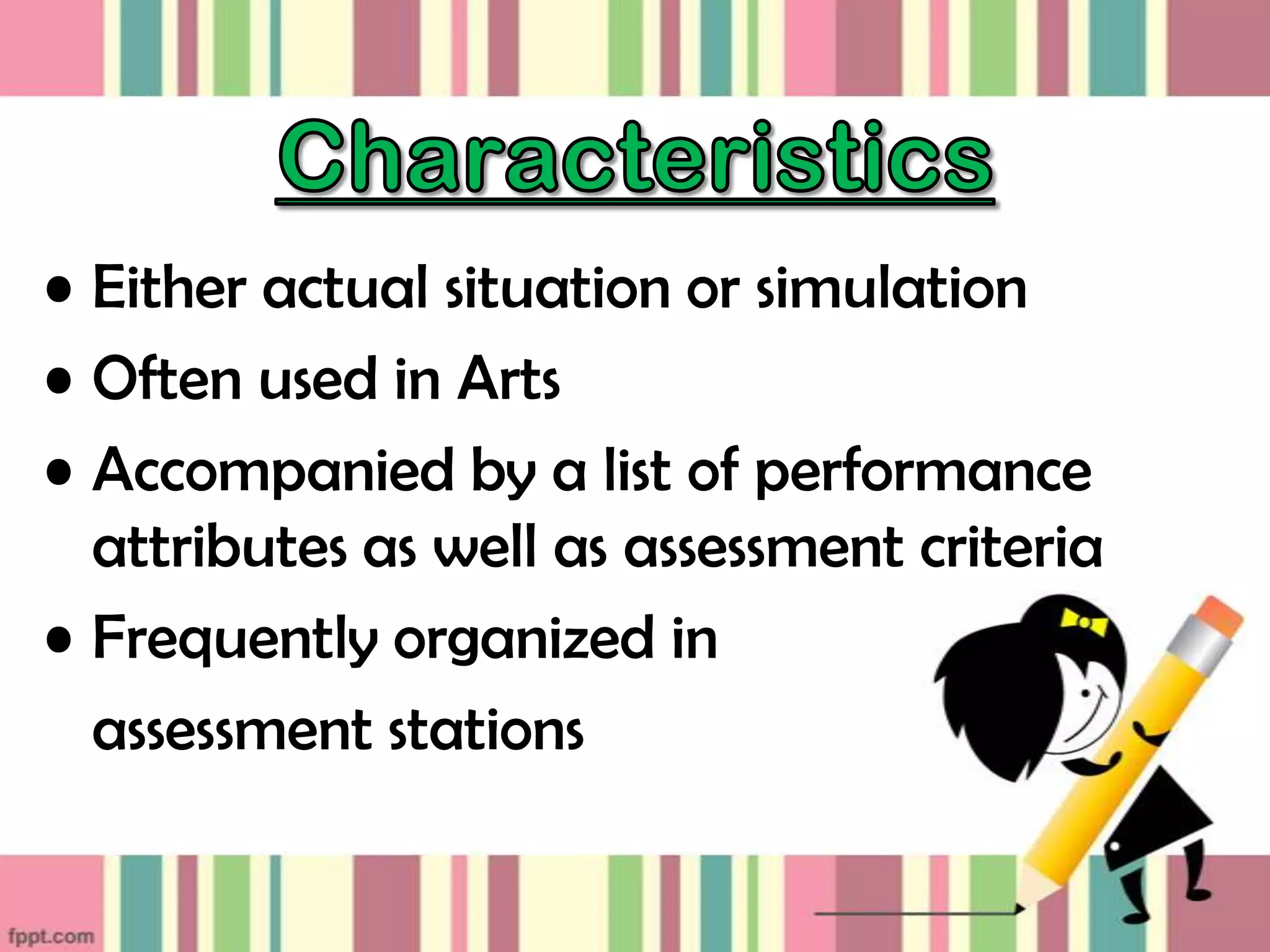 Characteristics

• Either actual situation or simulation
• Often used in Arts
• Accompanied by a list of performance attributes as well as assessment criteria
• Frequently organized in assessment stations

fppt.com